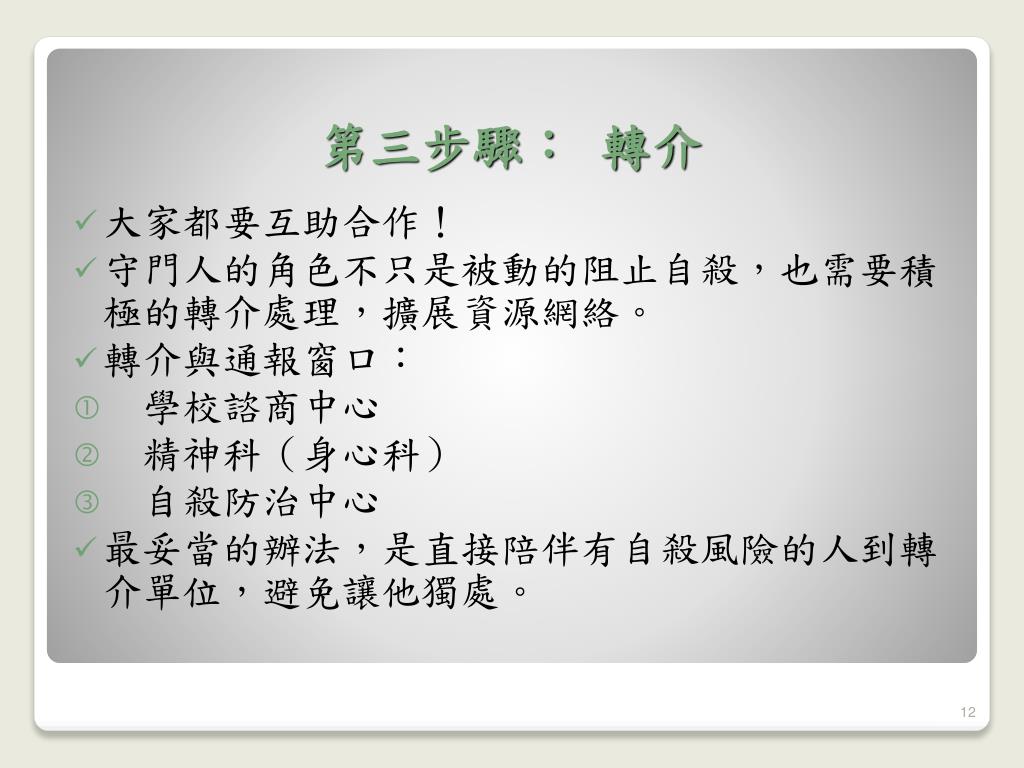 第三步驟： 轉介

✓大家都要互助合作！

✓守門人的角色不只是被動的阻止自殺，也需要積極的轉介處理，擴展資源網絡。

✓轉介與通報窗口：

① 學校諮商中心

② 精神科（身心科）

③ 自殺防治中心

✓最妥當的辦法，是直接陪伴有自殺風險的人到轉介單位，避免讓他獨處。

12